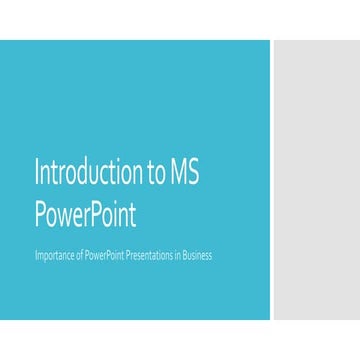 Introduction to MS PowerPoint

Importance of PowerPoint Presentations in Business